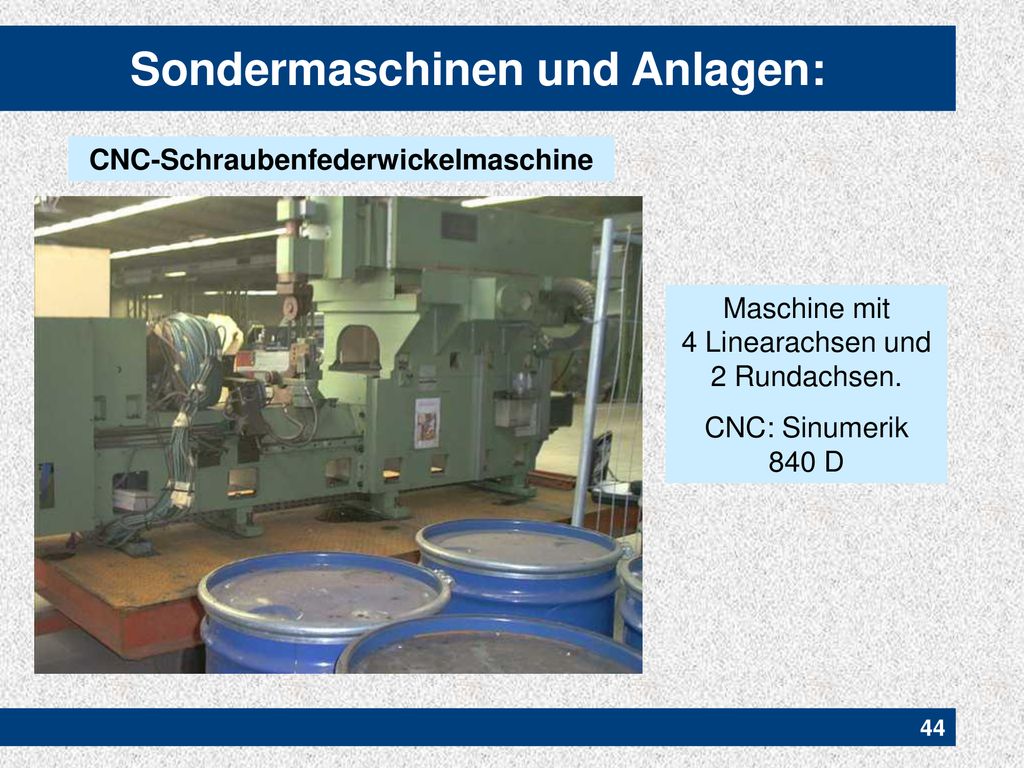 Sondermaschinen und Anlagen:

CNC-Schraubenfederwickelmaschine

Maschine mit
4 Linearachsen und
2 Rundachsen.

CNC: Sinumerik
840 D

44